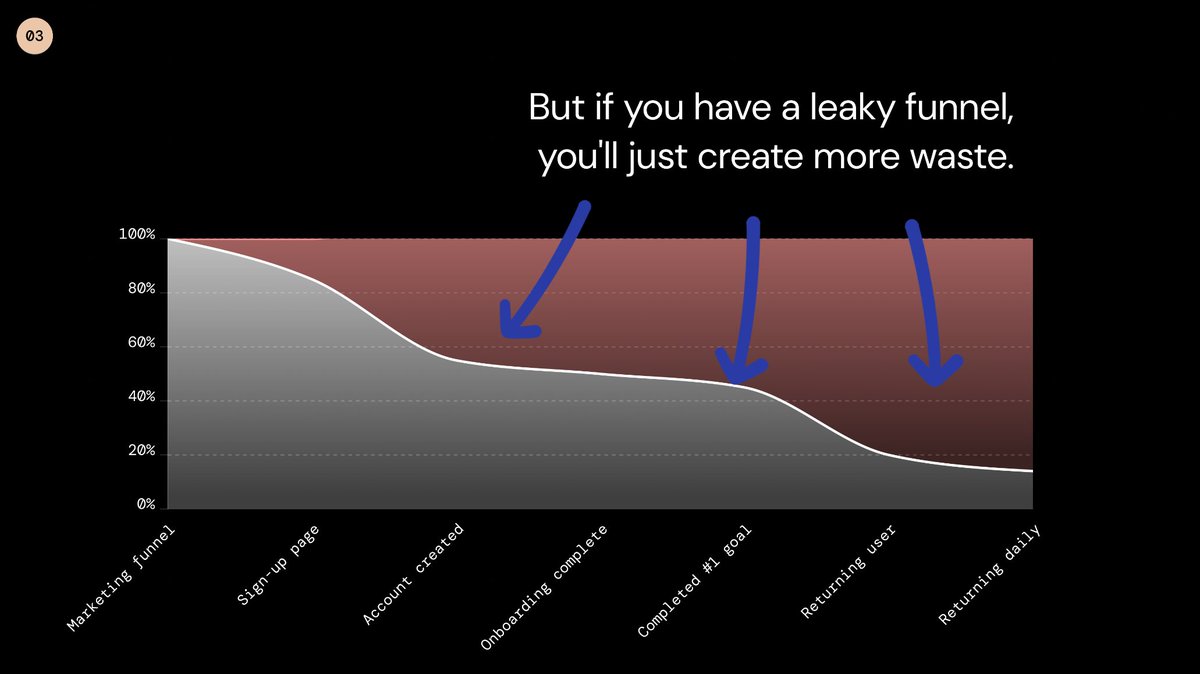 03

But if you have a leaky funnel, you'll just create more waste.

100%
80%
60%
40%
20%
0%

Marketing funnel
Sign-up page
Account created
Onboarding complete
Completed #1 goal
Returning user
Returning daily